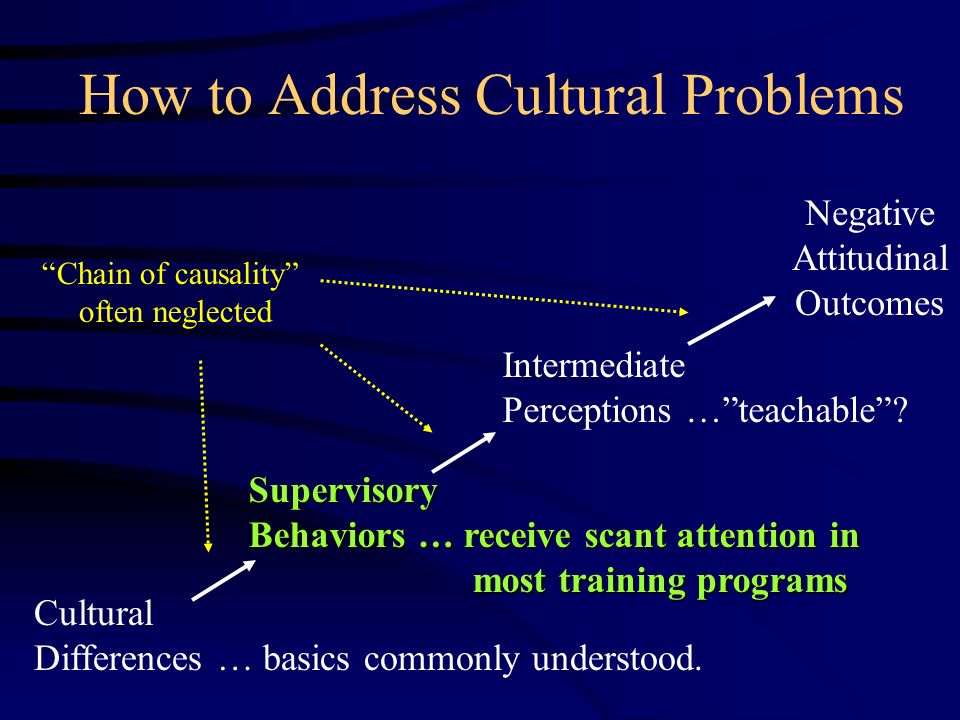 How to Address Cultural Problems

Negative Attitudinal Outcomes

“Chain of causality” often neglected

Intermediate Perceptions …”teachable”?

Supervisory Behaviors … receive scant attention in most training programs

Cultural Differences … basics commonly understood.